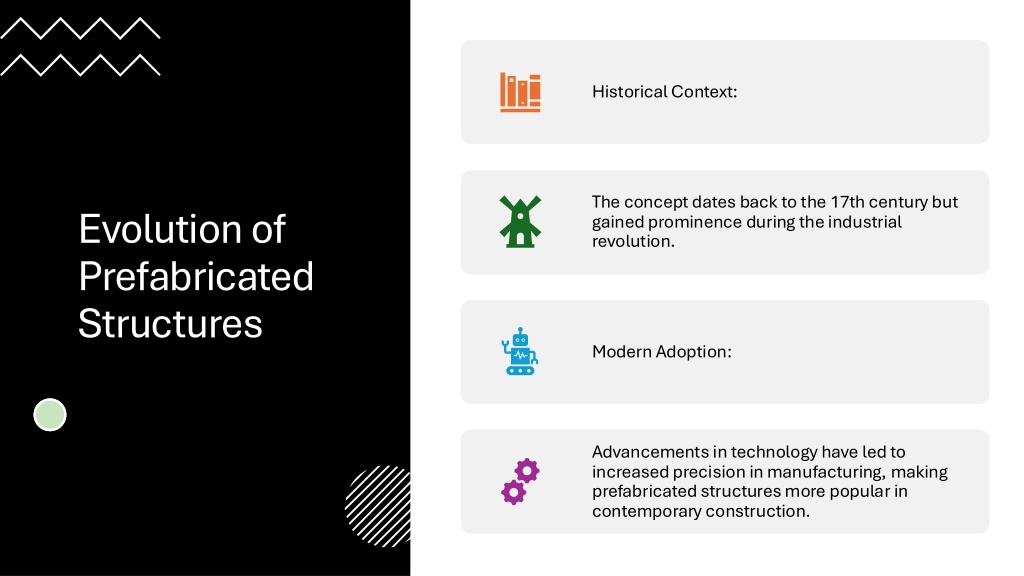 Evolution of Prefabricated Structures

Historical Context:

The concept dates back to the 17th century but gained prominence during the industrial revolution.

Modern Adoption:

Advancements in technology have led to increased precision in manufacturing, making prefabricated structures more popular in contemporary construction.